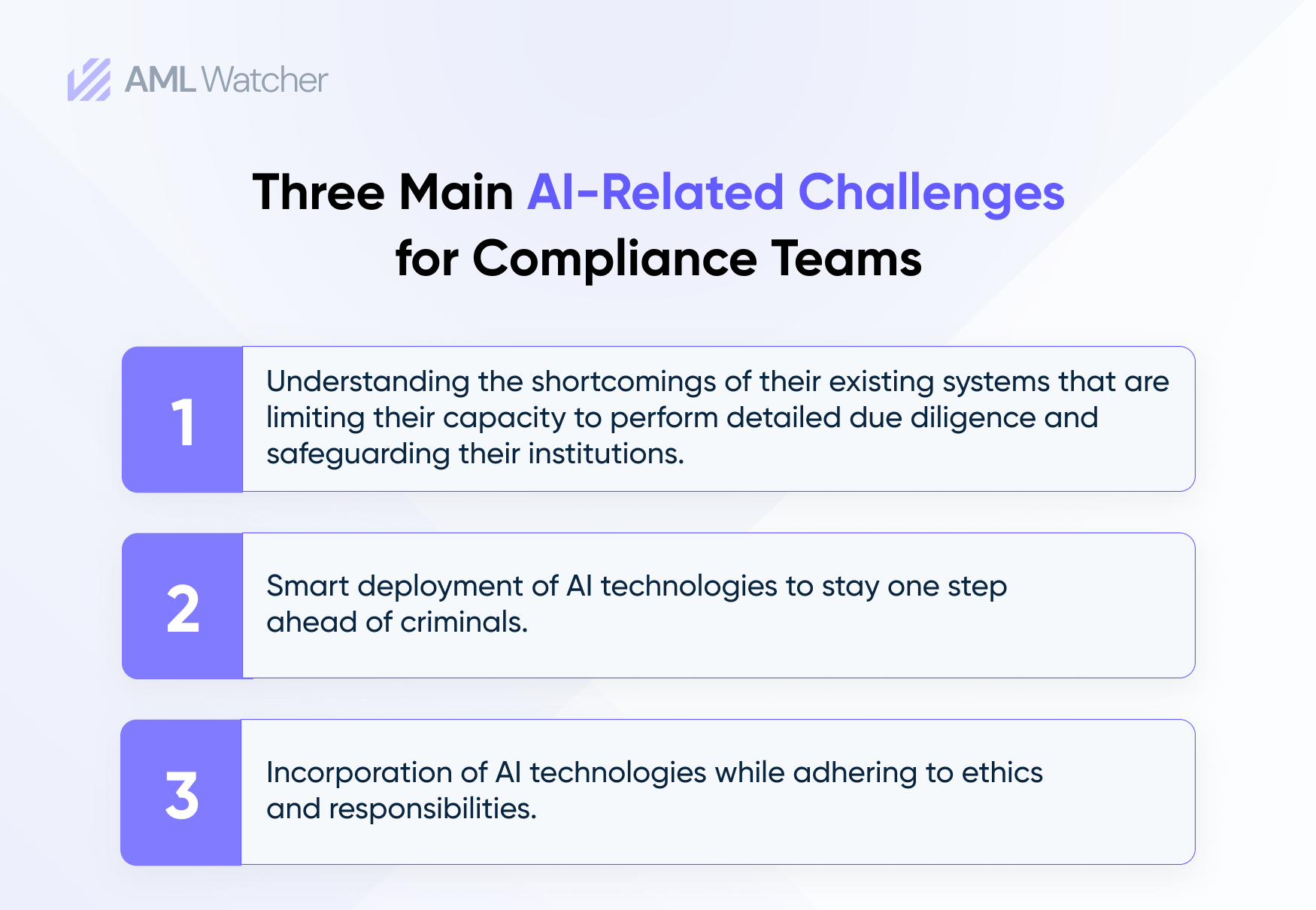 AML Watcher

Three Main AI-Related Challenges for Compliance Teams

1
Understanding the shortcomings of their existing systems that are limiting their capacity to perform detailed due diligence and safeguarding their institutions.

2
Smart deployment of AI technologies to stay one step ahead of criminals.

3
Incorporation of AI technologies while adhering to ethics and responsibilities.